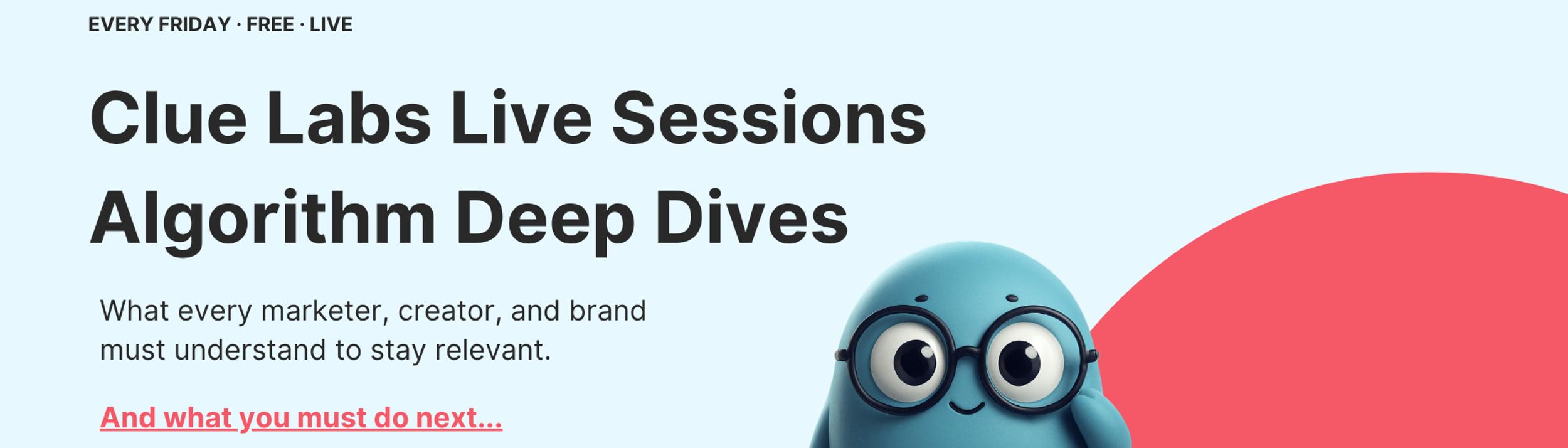 EVERY FRIDAY · FREE · LIVE

Clue Labs Live Sessions
Algorithm Deep Dives

What every marketer, creator, and brand must understand to stay relevant.

And what you must do next...